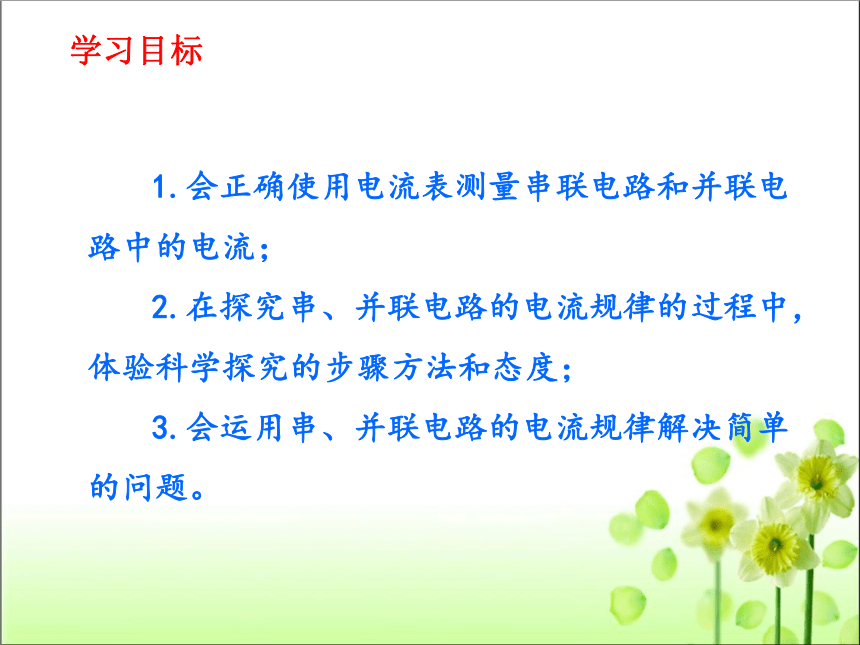 学习目标

1.会正确使用电流表测量串联电路和并联电路中的电流；

2.在探究串、并联电路的电流规律的过程中，体验科学探究的步骤方法和态度；

3.会运用串、并联电路的电流规律解决简单的问题。